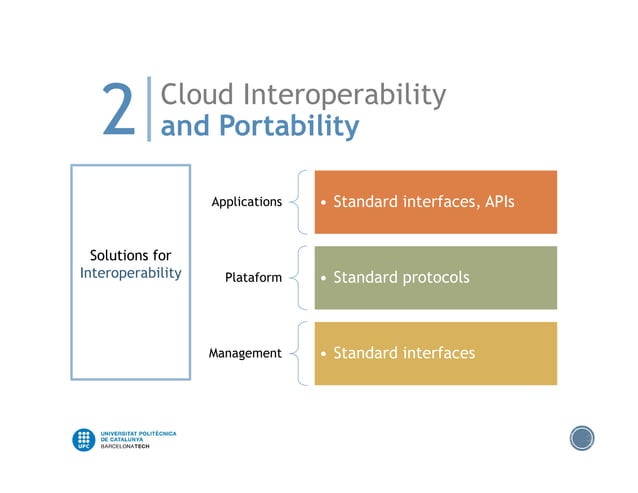 2 Cloud Interoperability and Portability

Solutions for Interoperability

Applications
• Standard interfaces, APIs

Plataform
• Standard protocols

Management
• Standard interfaces

UPC UNIVERSITAT POLITÈCNICA DE CATALUNYA BARCELONATECH